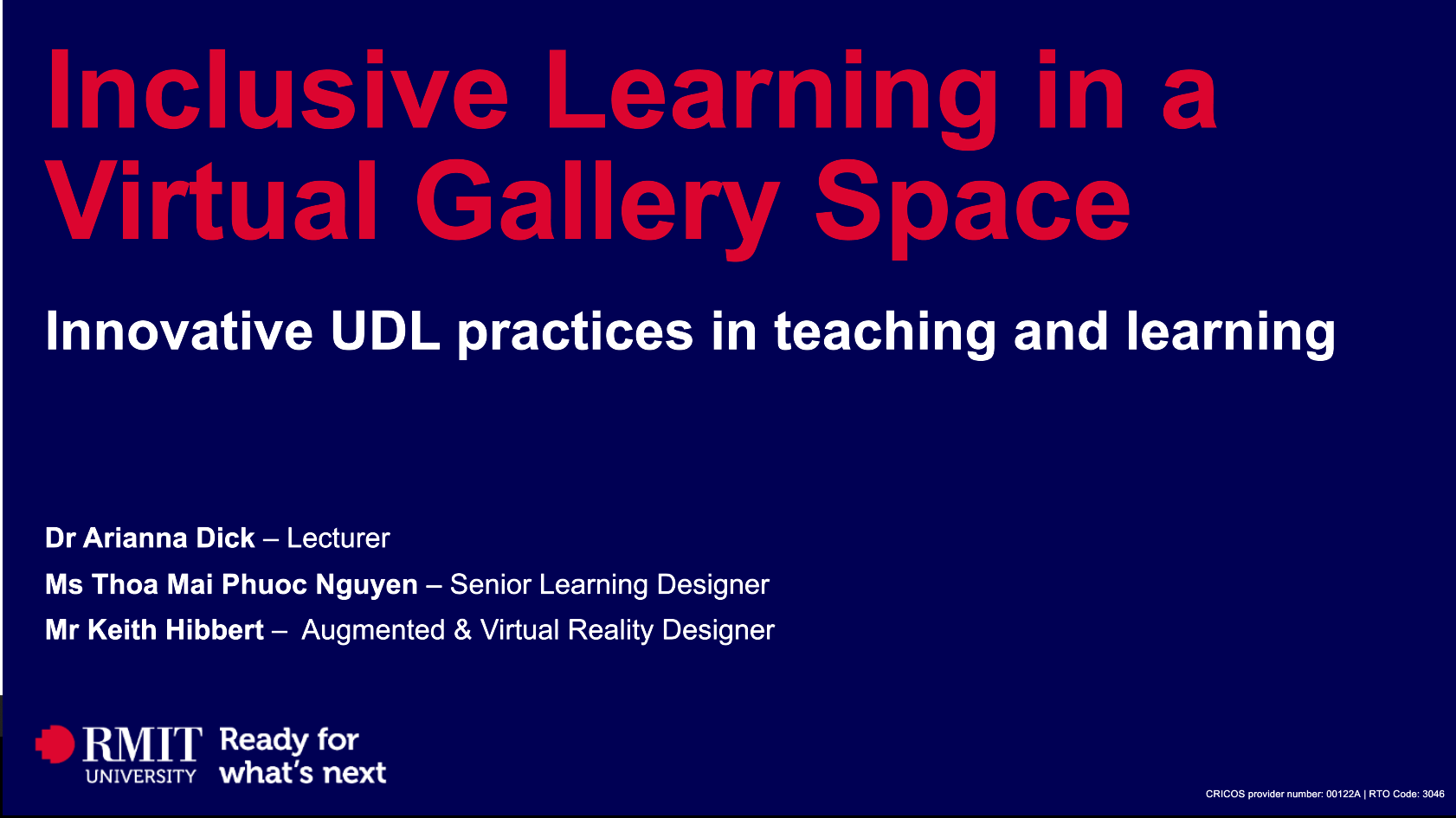 Inclusive Learning in a Virtual Gallery Space

Innovative UDL practices in teaching and learning

Dr Arianna Dick – Lecturer

Ms Thoa Mai Phuoc Nguyen – Senior Learning Designer

Mr Keith Hibbert – Augmented & Virtual Reality Designer

RMIT UNIVERSITY Ready for what's next

CRICOS provider number: 00122A | RTO Code: 3046